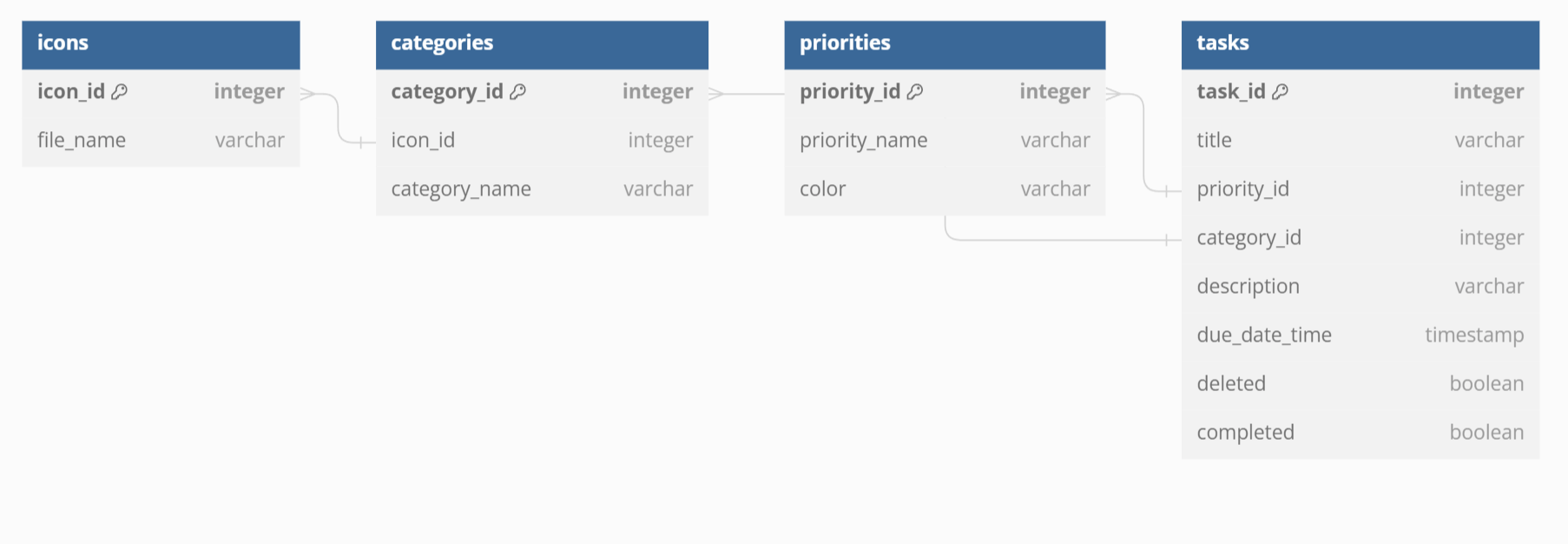 | icons | |
|---|---|
| icon_id | integer |
| file_name | varchar |

| categories | |
|---|---|
| category_id | integer |
| icon_id | integer |
| category_name | varchar |

| priorities | |
|---|---|
| priority_id | integer |
| priority_name | varchar |
| color | varchar |

| tasks | |
|---|---|
| task_id | integer |
| title | varchar |
| priority_id | integer |
| category_id | integer |
| description | varchar |
| due_date_time | timestamp |
| deleted | boolean |
| completed | boolean |